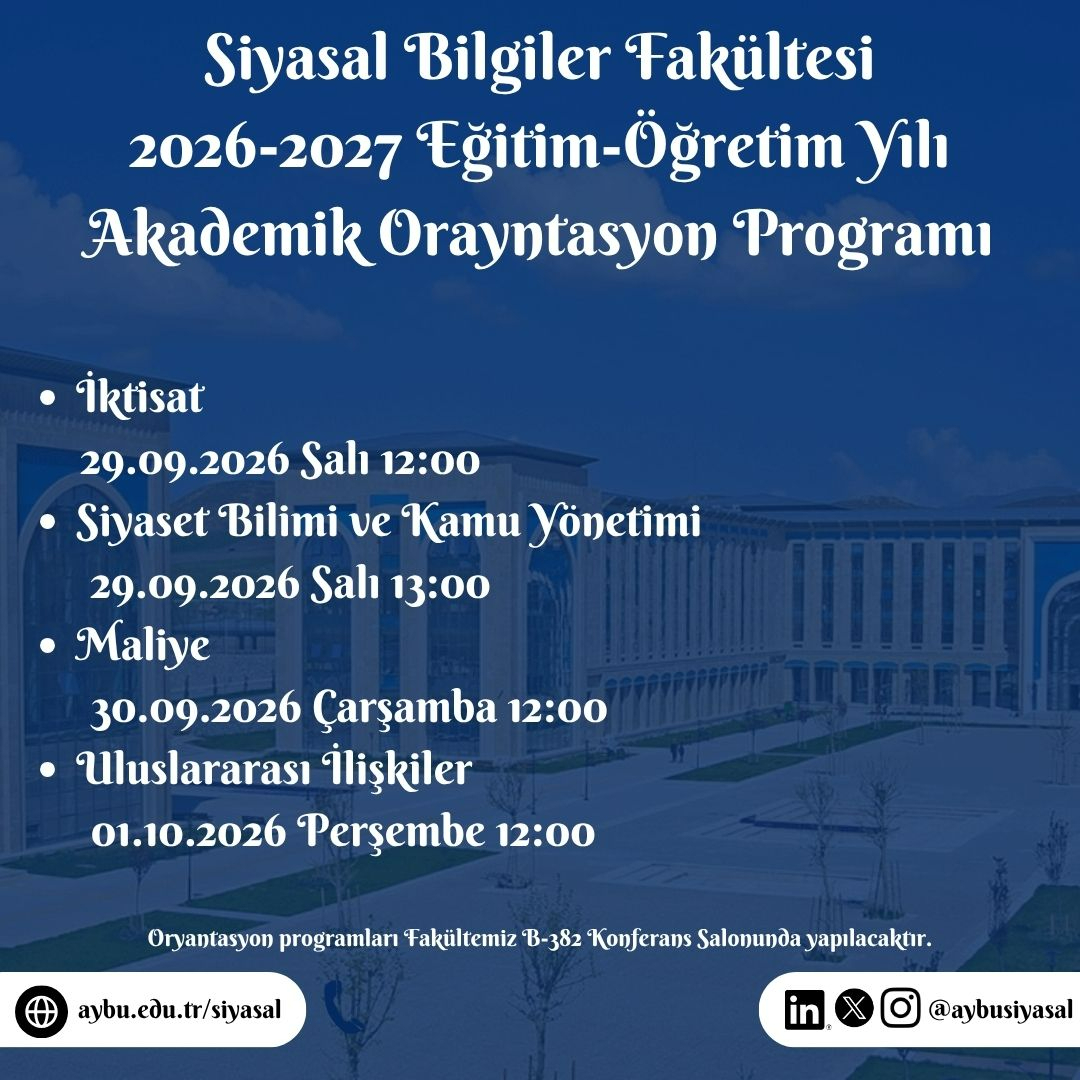 Siyasal Bilgiler Fakültesi
2026-2027 Eğitim-Öğretim Yılı
Akademik Orayntasyon Programı

• İktisat
29.09.2026 Salı 12:00
• Siyaset Bilimi ve Kamu Yönetimi
29.09.2026 Salı 13:00
• Maliye
30.09.2026 Çarşamba 12:00
• Uluslararası İlişkiler
01.10.2026 Perşembe 12:00

Oryantasyon programları Fakültemiz B-382 Konferans Salonunda yapılacaktır.

aybu.edu.tr/siyasal

@aybusiyasal